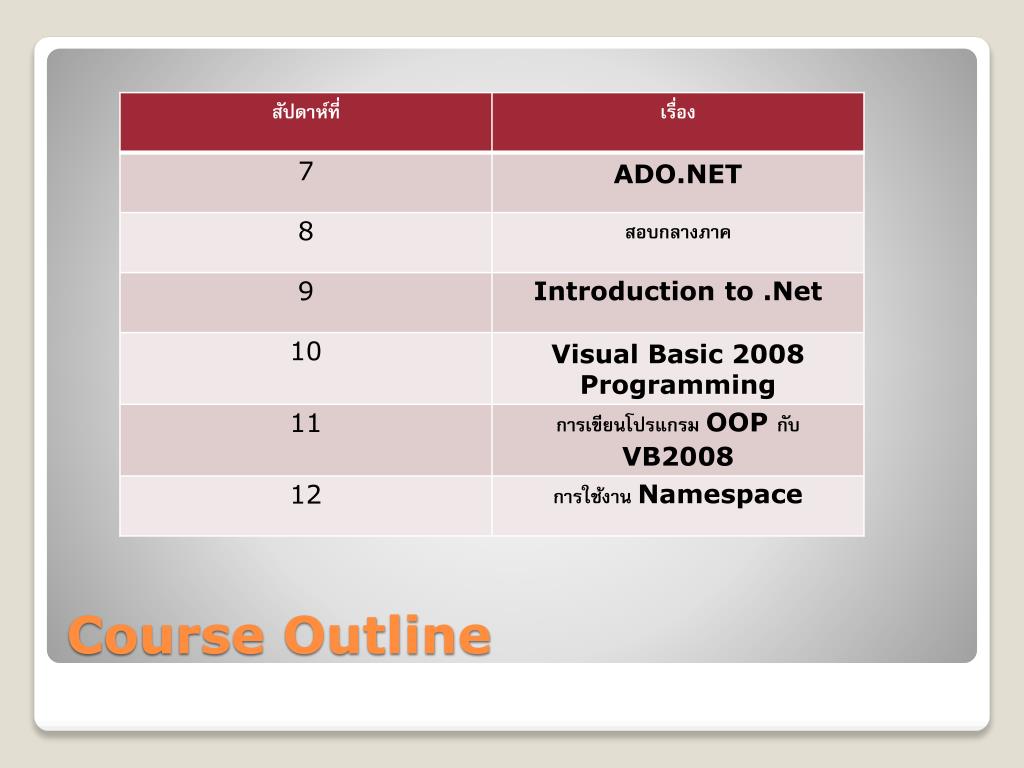 | สัปดาห์ที่ | เรื่อง |
|---|---|
| 7 | ADO.NET |
| 8 | สอบกลางภาค |
| 9 | Introduction to .Net |
| 10 | Visual Basic 2008 Programming |
| 11 | การเขียนโปรแกรม OOP กับ VB2008 |
| 12 | การใช้งาน Namespace |

Course Outline